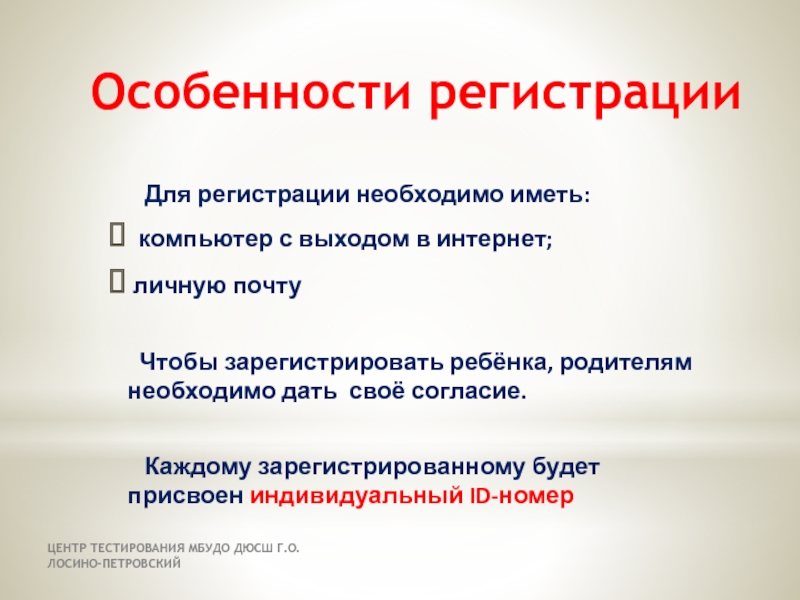 Особенности регистрации

Для регистрации необходимо иметь:

 компьютер с выходом в интернет;

 личную почту

Чтобы зарегистрировать ребёнка, родителям необходимо дать своё согласие.

Каждому зарегистрированному будет присвоен индивидуальный ID-номер

ЦЕНТР ТЕСТИРОВАНИЯ МБУДО ДЮСШ Г.О. ЛОСИНО-ПЕТРОВСКИЙ